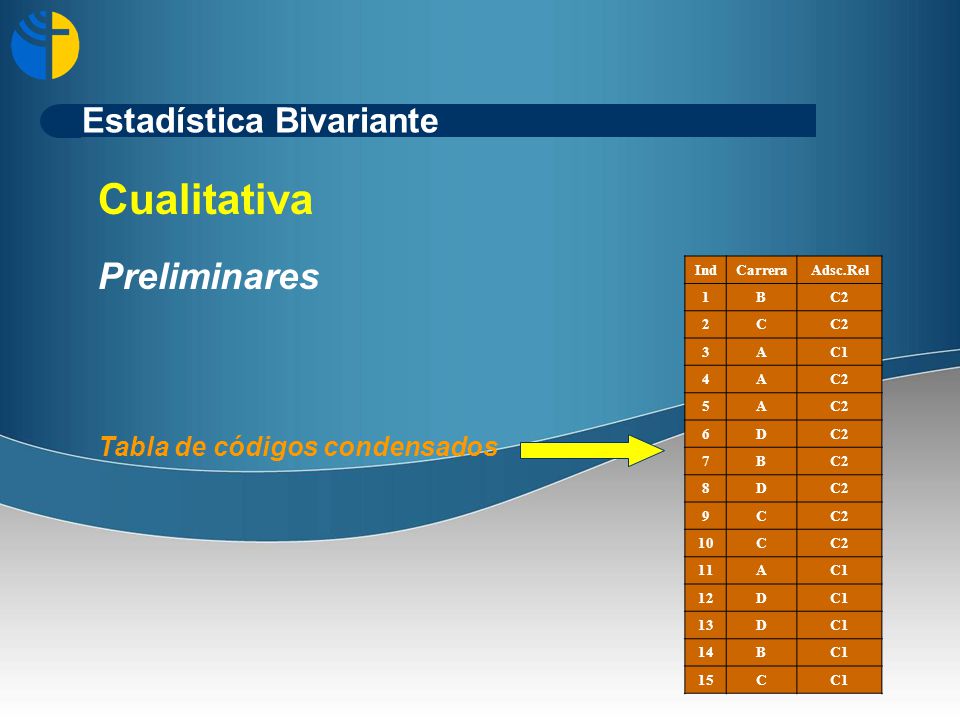 Estadística Bivariante

Cualitativa

Preliminares

Tabla de códigos condensados

| Ind | Carrera | Adsc.Rel |
|---|---|---|
| 1 | B | C2 |
| 2 | C | C2 |
| 3 | A | C1 |
| 4 | A | C2 |
| 5 | A | C2 |
| 6 | D | C2 |
| 7 | B | C2 |
| 8 | D | C2 |
| 9 | C | C2 |
| 10 | C | C2 |
| 11 | A | C1 |
| 12 | D | C1 |
| 13 | D | C1 |
| 14 | B | C1 |
| 15 | C | C1 |